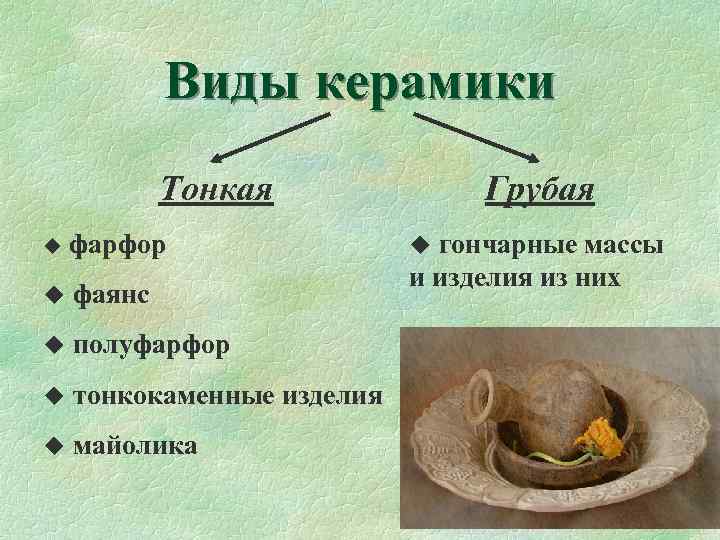 Виды керамики

Тонкая

◆ фарфор

◆ фаянс

◆ полуфарфор

◆ тонкокаменные изделия

◆ майолика

Грубая

◆ гончарные массы и изделия из них